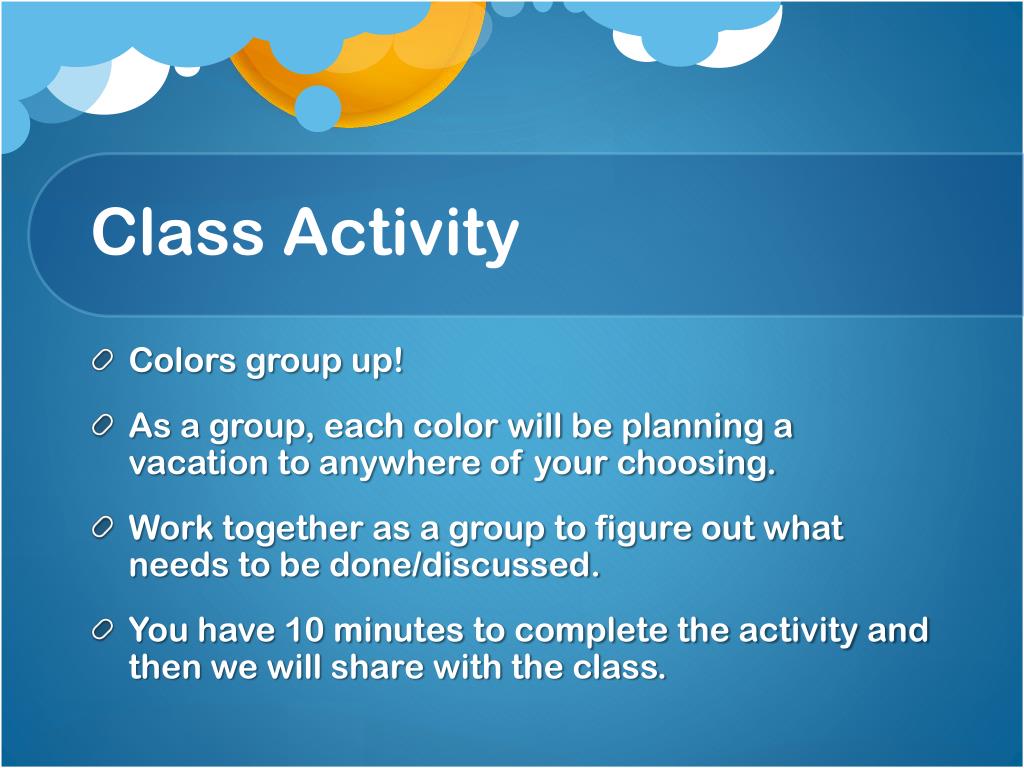 Class Activity

Colors group up!

As a group, each color will be planning a vacation to anywhere of your choosing.

Work together as a group to figure out what needs to be done/discussed.

You have 10 minutes to complete the activity and then we will share with the class.